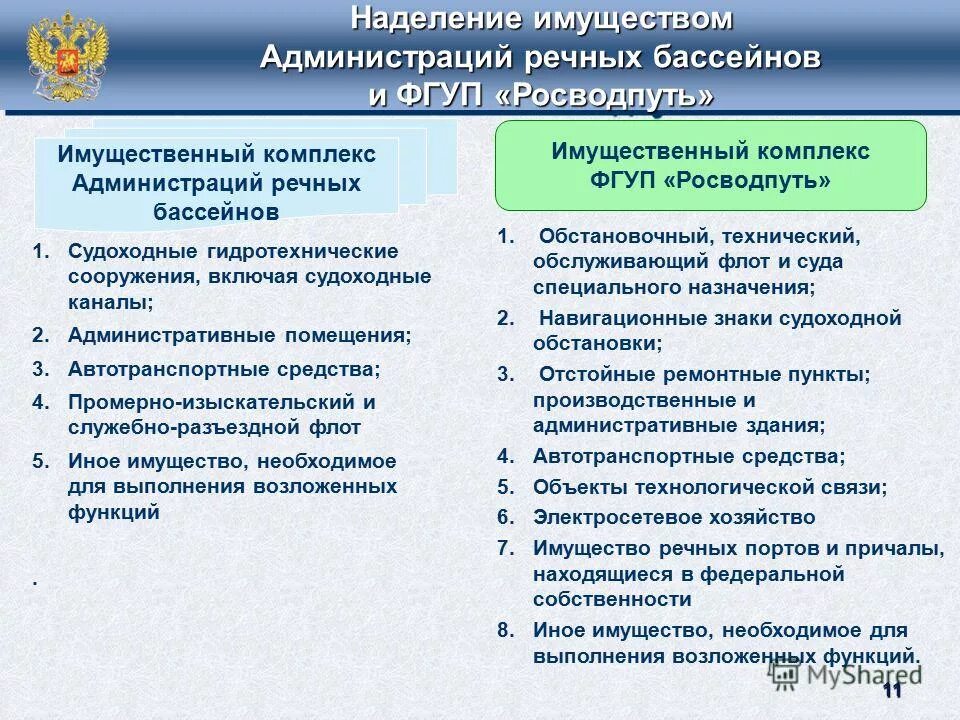 Наделение имуществом Администраций речных бассейнов и ФГУП «Росводпуть»

Имущественный комплекс Администраций речных бассейнов

1. Судоходные гидротехнические сооружения, включая судоходные каналы;
2. Административные помещения;
3. Автотранспортные средства;
4. Промерно-изыскательский и служебно-разъездной флот
5. Иное имущество, необходимое для выполнения возложенных функций

.

Имущественный комплекс ФГУП «Росводпуть»

1. Обстановочный, технический, обслуживающий флот и суда специального назначения;
2. Навигационные знаки судоходной обстановки;
3. Отстойные ремонтные пункты; производственные и административные здания;
4. Автотранспортные средства;
5. Объекты технологической связи;
6. Электросетевое хозяйство
7. Имущество речных портов и причалы, находящиеся в федеральной собственности
8. Иное имущество, необходимое для выполнения возложенных функций.

MyShared

11